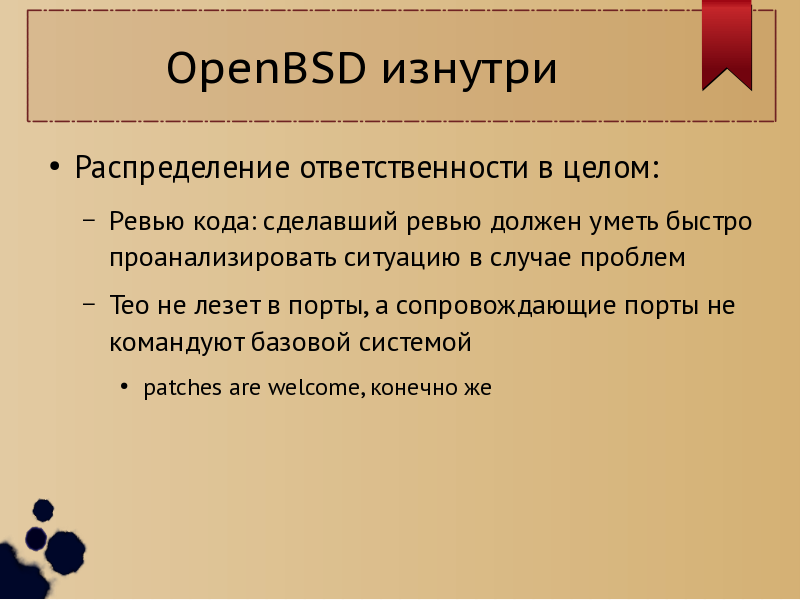 OpenBSD изнутри

• Распределение ответственности в целом:

– Ревью кода: сделавший ревью должен уметь быстро проанализировать ситуацию в случае проблем

– Тео не лезет в порты, а сопровождающие порты не командуют базовой системой

• patches are welcome, конечно же